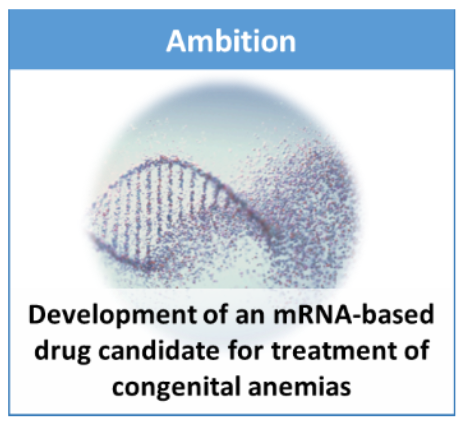 Ambition

Development of an mRNA-based drug candidate for treatment of congenital anemias